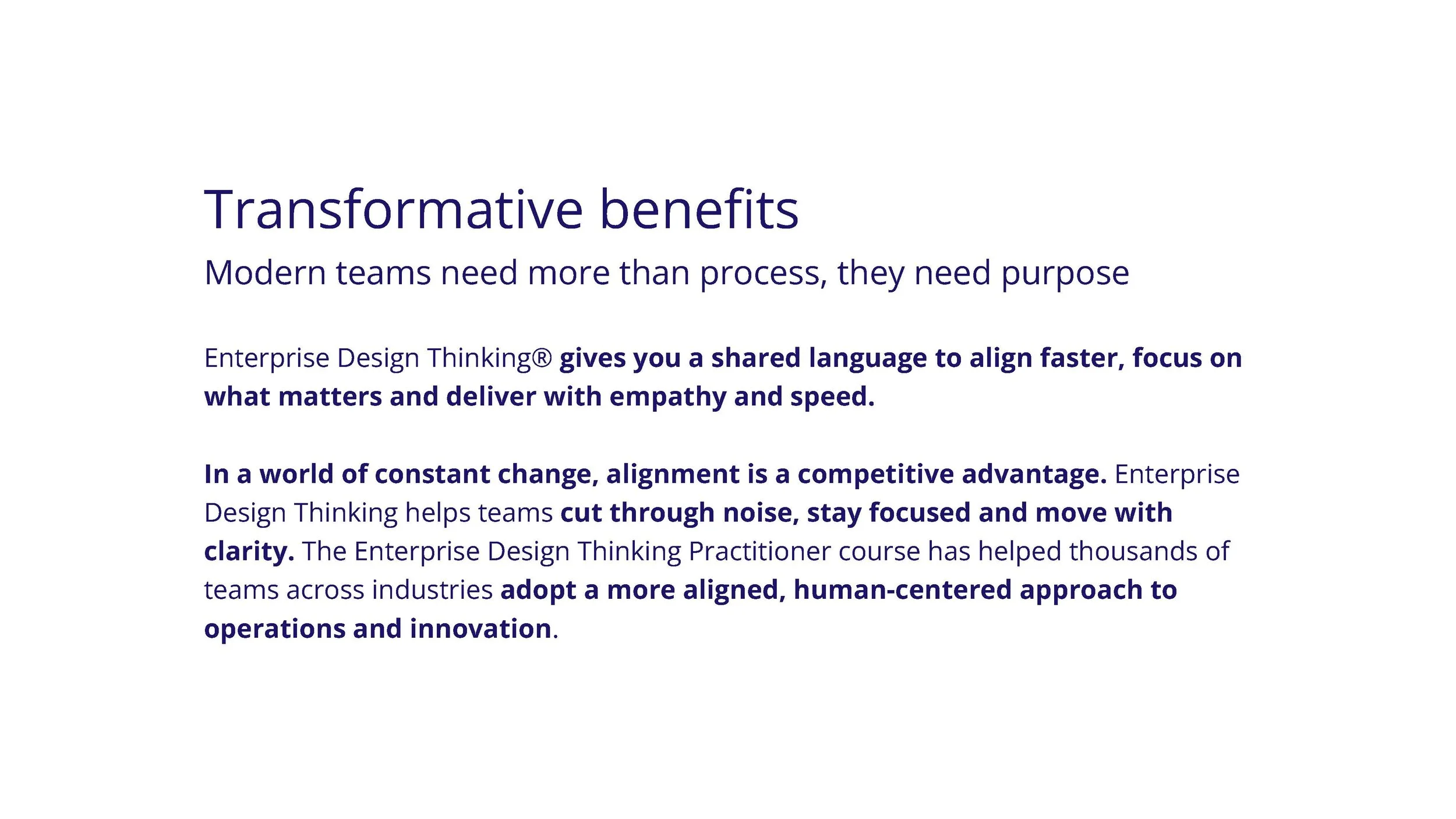 Transformative benefits

Modern teams need more than process, they need purpose

Enterprise Design Thinking® gives you a shared language to align faster, focus on what matters and deliver with empathy and speed.

In a world of constant change, alignment is a competitive advantage. Enterprise Design Thinking helps teams cut through noise, stay focused and move with clarity. The Enterprise Design Thinking Practitioner course has helped thousands of teams across industries adopt a more aligned, human-centered approach to operations and innovation.